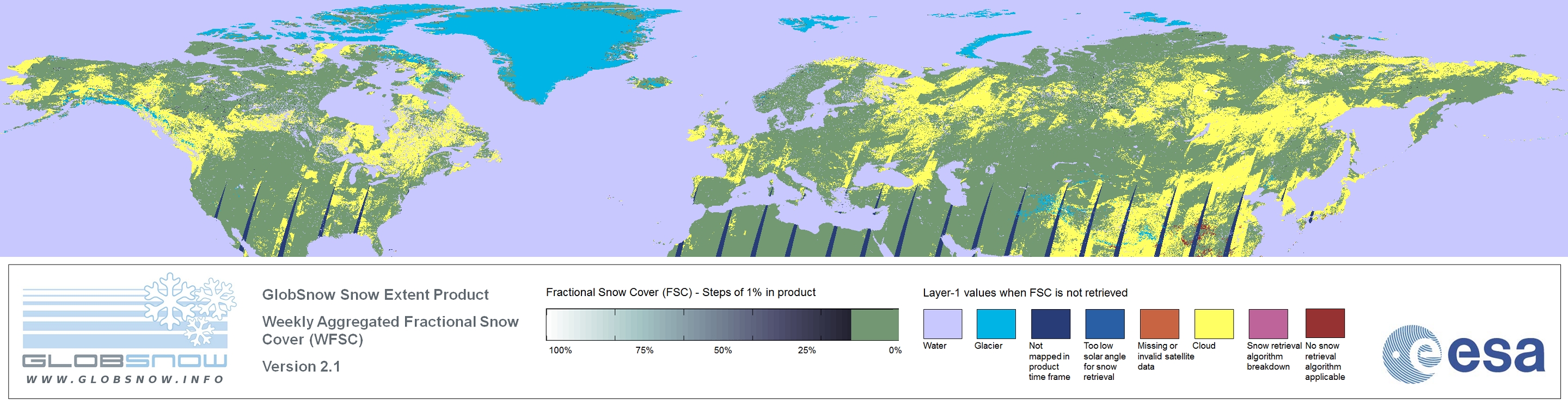 GLOBSNOW
WWW.GLOBSNOW.INFO

GlobSnow Snow Extent Product

Weekly Aggregated Fractional Snow Cover (WFSC)

Version 2.1

Fractional Snow Cover (FSC) - Steps of 1% in product

100% 75% 50% 25% 0%

Layer-1 values when FSC is not retrieved

Water

Glacier

Not mapped in product time frame

Too low solar angle for snow retrieval

Missing or invalid satellite data

Cloud

Snow retrieval algorithm breakdown

No snow retrieval algorithm applicable

esa